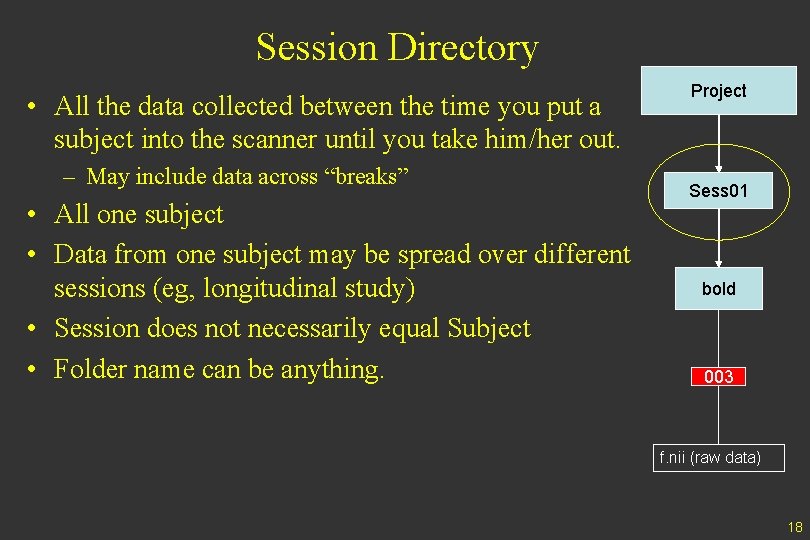 Session Directory

• All the data collected between the time you put a subject into the scanner until you take him/her out.

– May include data across “breaks”

• All one subject

• Data from one subject may be spread over different sessions (eg, longitudinal study)

• Session does not necessarily equal Subject

• Folder name can be anything.

Project

Sess01

bold

003

f.nii (raw data)

18